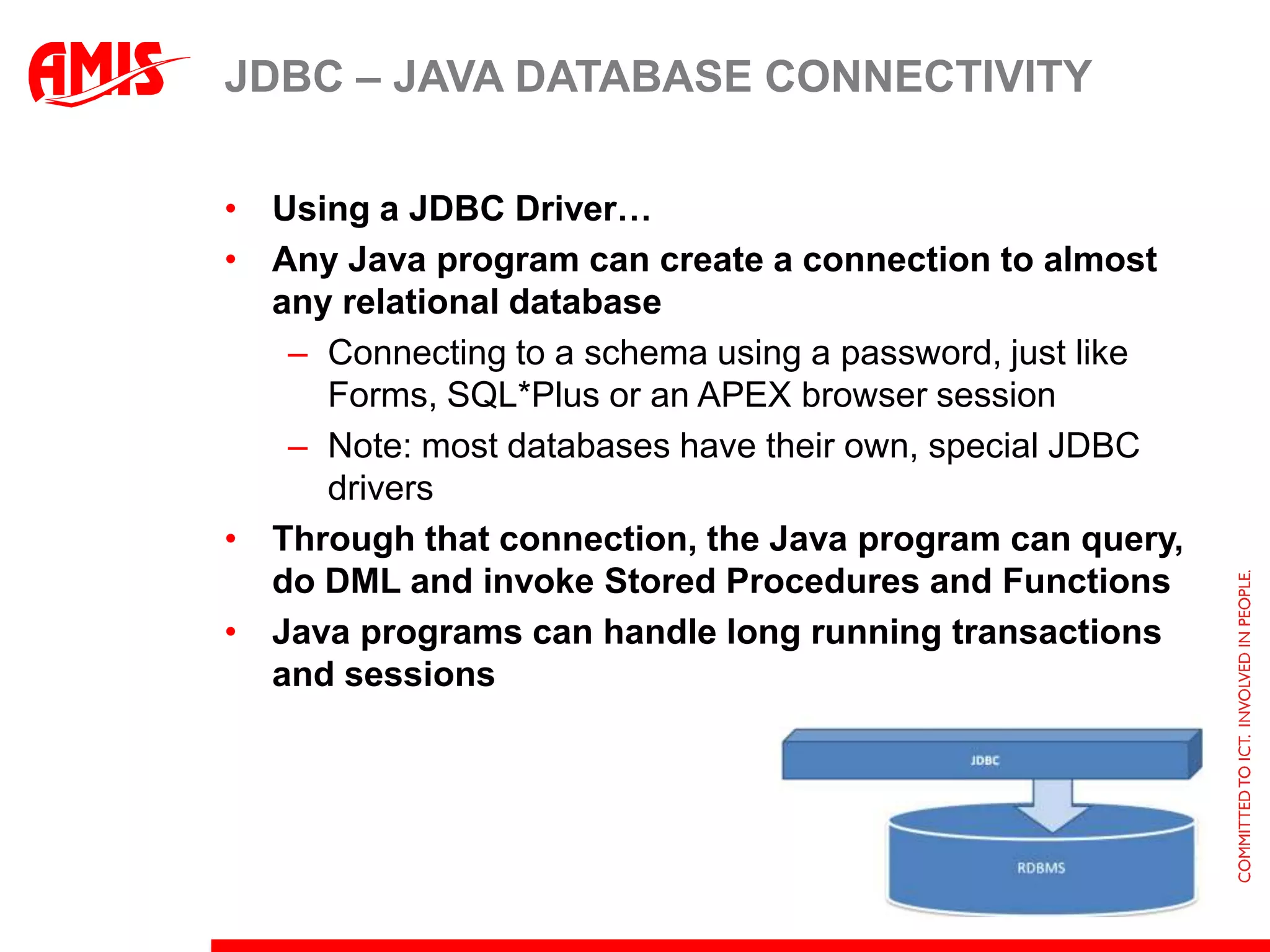 AMIS

JDBC – JAVA DATABASE CONNECTIVITY

• Using a JDBC Driver…
• Any Java program can create a connection to almost any relational database
  – Connecting to a schema using a password, just like Forms, SQL*Plus or an APEX browser session
  – Note: most databases have their own, special JDBC drivers
• Through that connection, the Java program can query, do DML and invoke Stored Procedures and Functions
• Java programs can handle long running transactions and sessions

JDBC

RDBMS

COMMITTED TO ICT. INVOLVED IN PEOPLE.